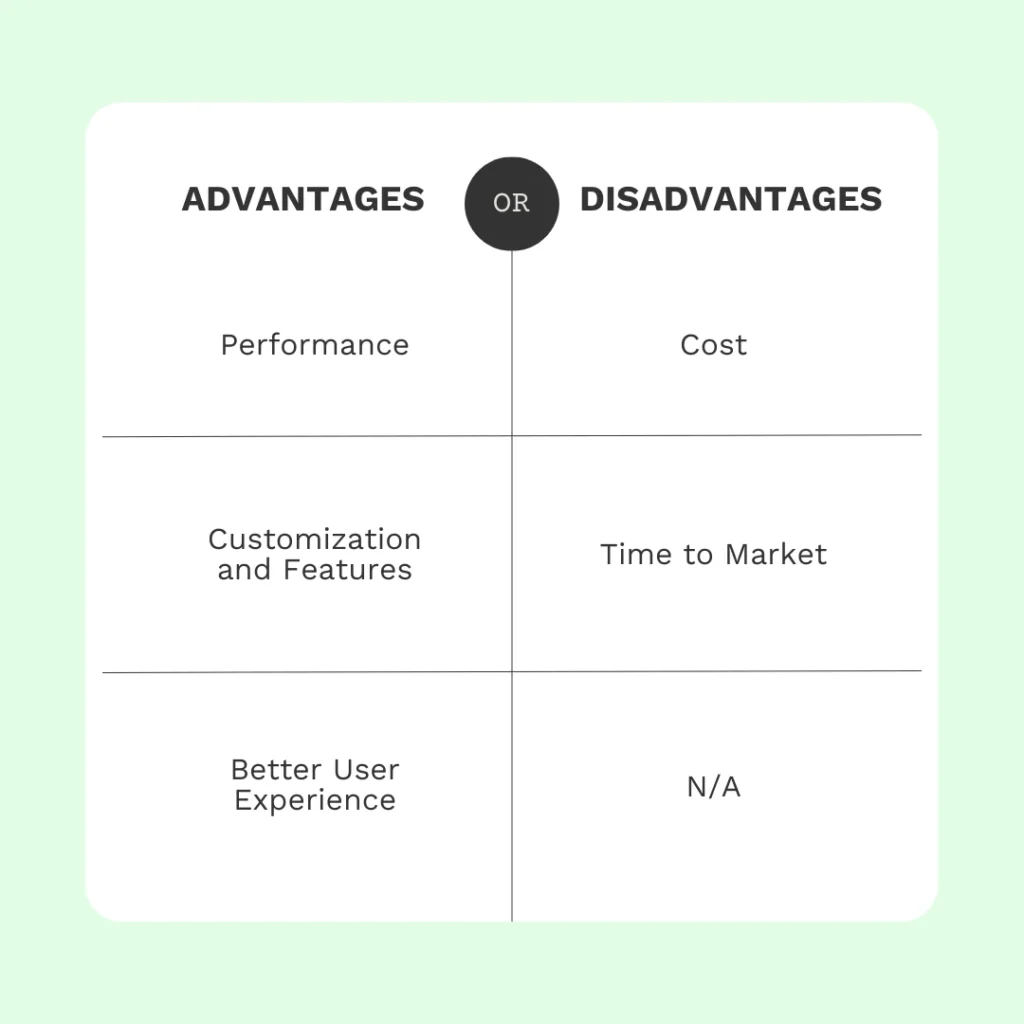 | ADVANTAGES | OR | DISADVANTAGES |
|---|---|---|
| Performance | | Cost |
| Customization and Features | | Time to Market |
| Better User Experience | | N/A |